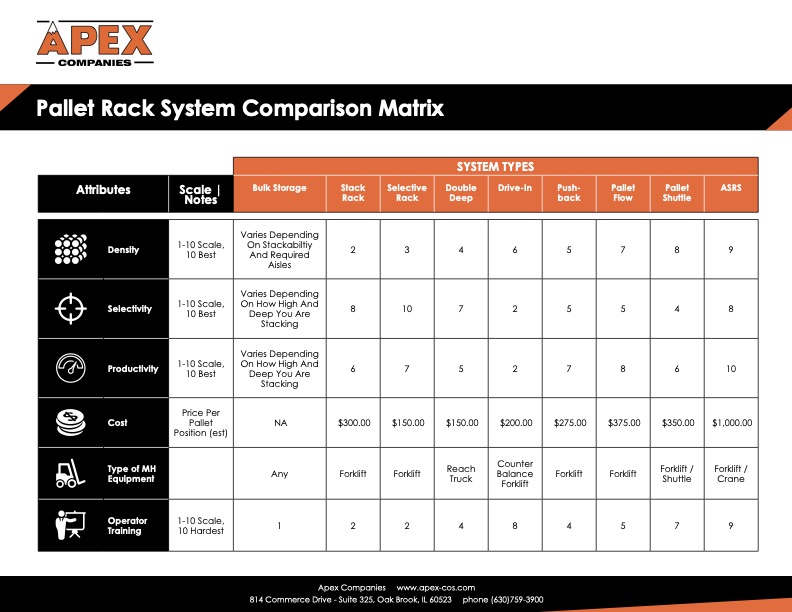 APEX
COMPANIES

Pallet Rack System Comparison Matrix

SYSTEM TYPES

| Attributes | Scale \| Notes | Bulk Storage | Stack Rack | Selective Rack | Double Deep | Drive-In | Push-back | Pallet Flow | Pallet Shuttle | ASRS |
|---|---|---|---|---|---|---|---|---|---|---|
| Density | 1-10 Scale, 10 Best | Varies Depending On Stackabiltiy And Required Aisles | 2 | 3 | 4 | 6 | 5 | 7 | 8 | 9 |
| Selectivity | 1-10 Scale, 10 Best | Varies Depending On How High And Deep You Are Stacking | 8 | 10 | 7 | 2 | 5 | 5 | 4 | 8 |
| Productivity | 1-10 Scale, 10 Best | Varies Depending On How High And Deep You Are Stacking | 6 | 7 | 5 | 2 | 7 | 8 | 6 | 10 |
| Cost | Price Per Pallet Position (est) | NA | $300.00 | $150.00 | $150.00 | $200.00 | $275.00 | $375.00 | $350.00 | $1,000.00 |
| Type of MH Equipment | | Any | Forklift | Forklift | Reach Truck | Counter Balance Forklift | Forklift | Forklift | Forklift / Shuttle | Forklift / Crane |
| Operator Training | 1-10 Scale, 10 Hardest | 1 | 2 | 2 | 4 | 8 | 4 | 5 | 7 | 9 |

Apex Companies www.apex-cos.com
814 Commerce Drive - Suite 325, Oak Brook, IL 60523 phone (630)759-3900